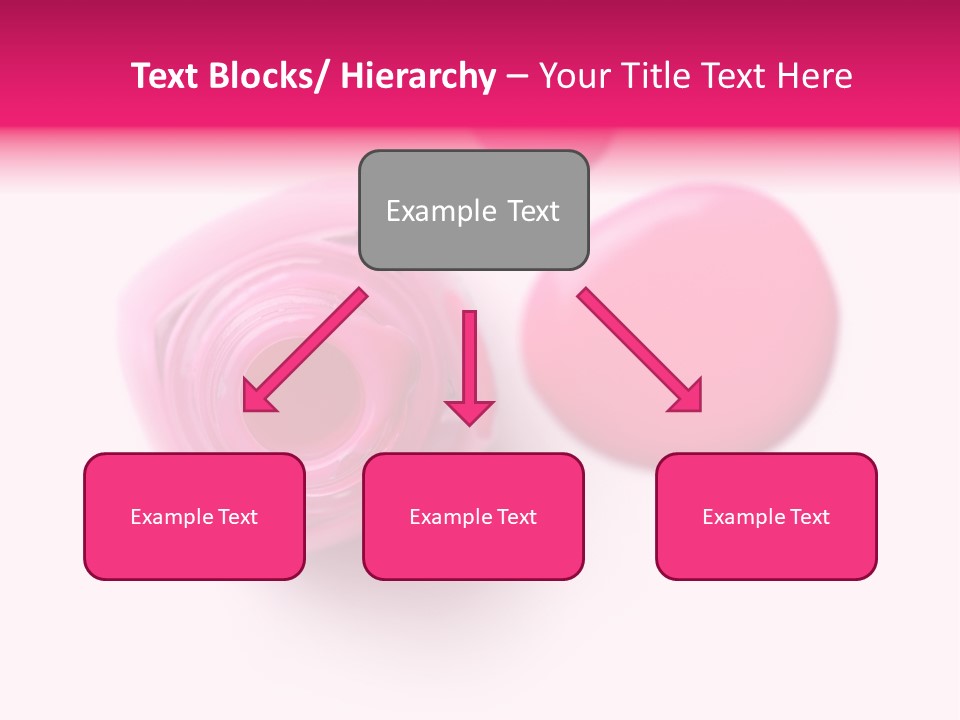 Text Blocks/ Hierarchy – Your Title Text Here

Example Text

Example Text

Example Text

Example Text